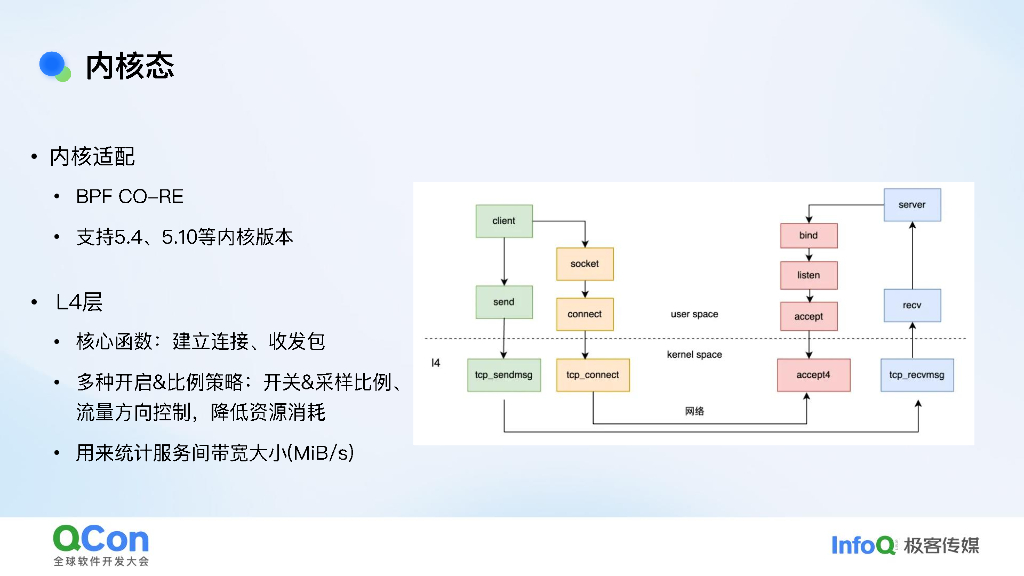 内核态

• 内核适配
  • BPF CO-RE
  • 支持5.4、5.10等内核版本

• L4层
  • 核心函数：建立连接、收发包
  • 多种开启&比例策略：开关&采样比例、流量方向控制，降低资源消耗
  • 用来统计服务间带宽大小(MiB/s)

client
socket
send
connect
user space
kernel space
l4
tcp_sendmsg
tcp_connect
网络
bind
listen
accept
accept4
server
recv
tcp_recvmsg

QCon
全球软件开发大会

InfoQ 极客传媒